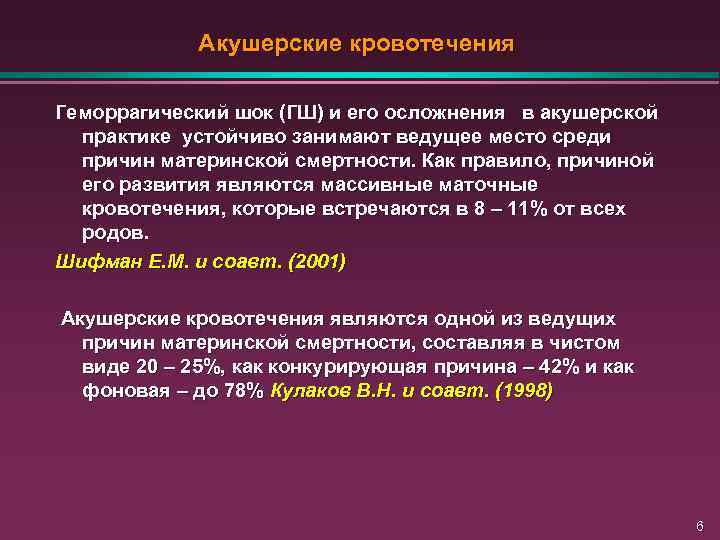 Акушерские кровотечения

Геморрагический шок (ГШ) и его осложнения в акушерской практике устойчиво занимают ведущее место среди причин материнской смертности. Как правило, причиной его развития являются массивные маточные кровотечения, которые встречаются в 8 – 11% от всех родов.

Шифман Е.М. и соавт. (2001)

Акушерские кровотечения являются одной из ведущих причин материнской смертности, составляя в чистом виде 20 – 25%, как конкурирующая причина – 42% и как фоновая – до 78% Кулаков В.Н. и соавт. (1998)

6